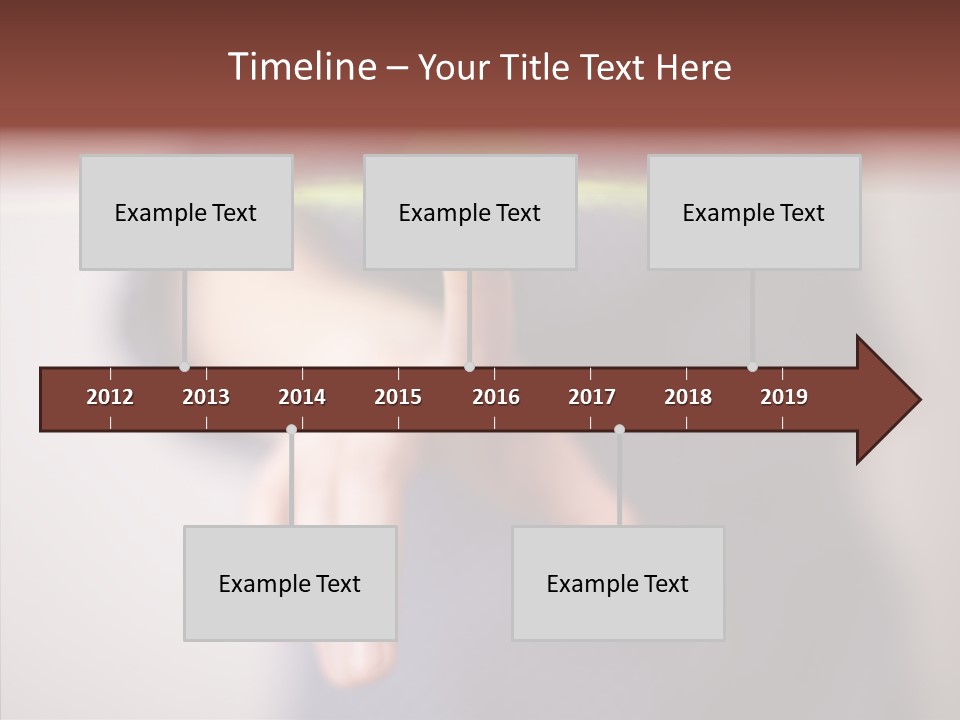 Timeline – Your Title Text Here

Example Text

Example Text

Example Text

2012 2013 2014 2015 2016 2017 2018 2019

Example Text

Example Text